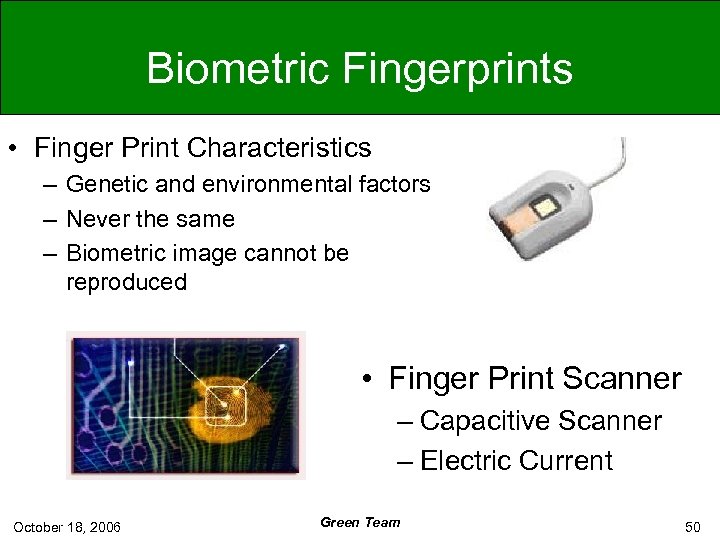 Biometric Fingerprints

• Finger Print Characteristics
– Genetic and environmental factors
– Never the same
– Biometric image cannot be reproduced

• Finger Print Scanner
– Capacitive Scanner
– Electric Current

October 18, 2006

Green Team

50